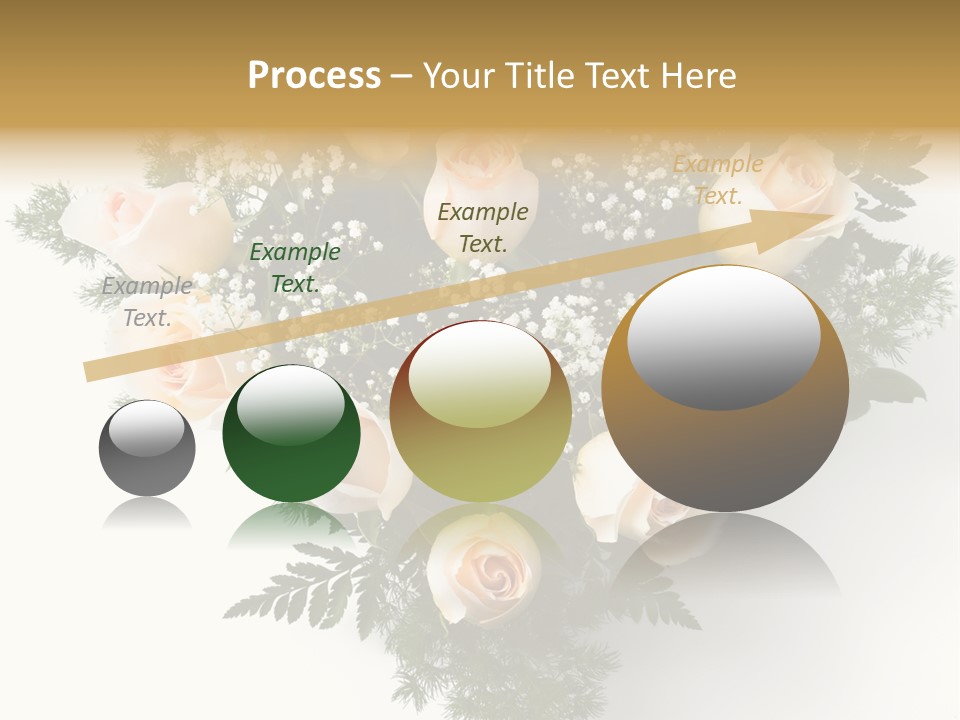 Process – Your Title Text Here

Example Text.

Example Text.

Example Text.

Example Text.